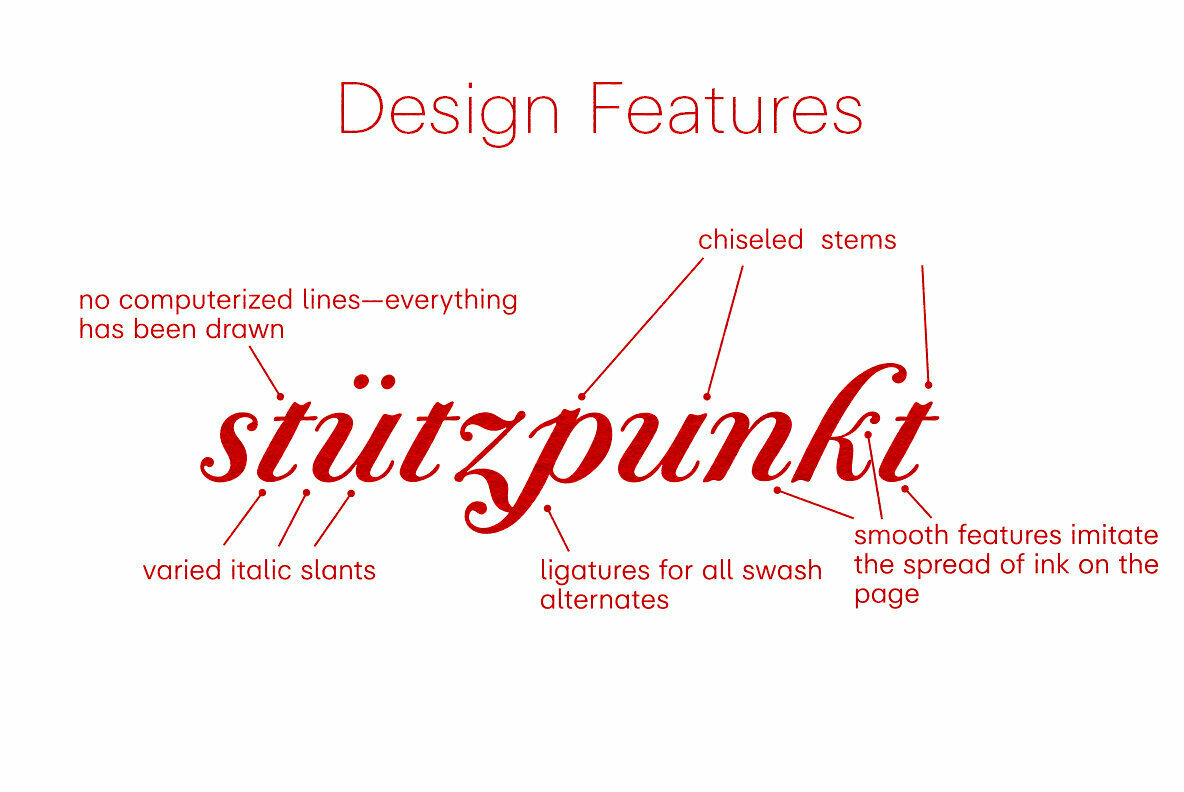 Design Features

chiseled stems

no computerized lines—everything has been drawn

stützpunkt

varied italic slants

ligatures for all swash alternates

smooth features imitate the spread of ink on the page